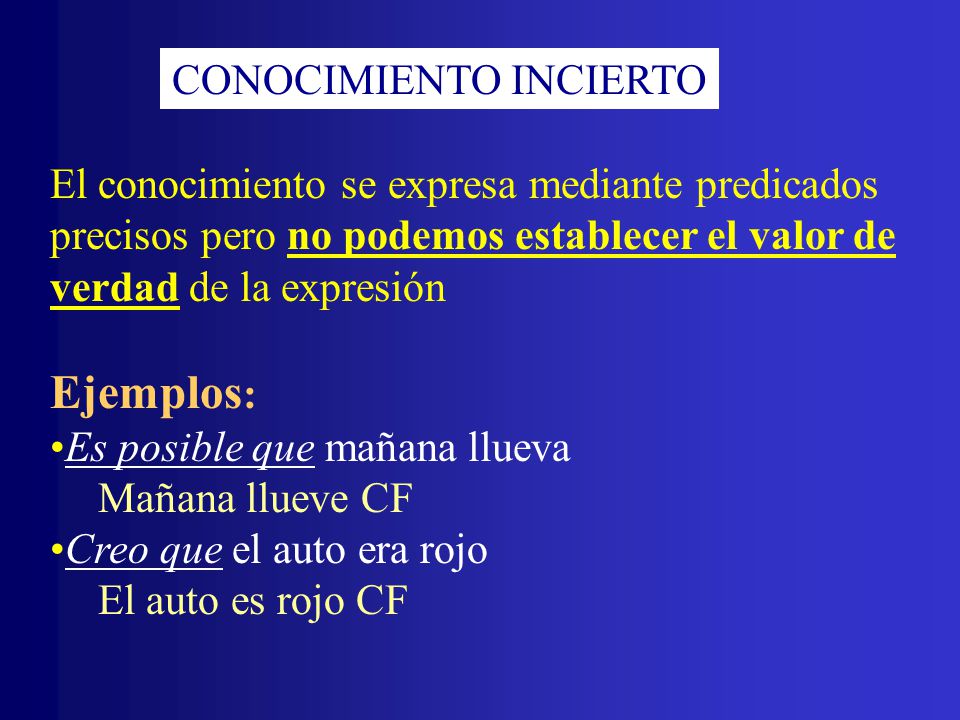 CONOCIMIENTO INCIERTO

El conocimiento se expresa mediante predicados precisos pero no podemos establecer el valor de verdad de la expresión

Ejemplos:
•Es posible que mañana llueva
Mañana llueve CF
•Creo que el auto era rojo
El auto es rojo CF